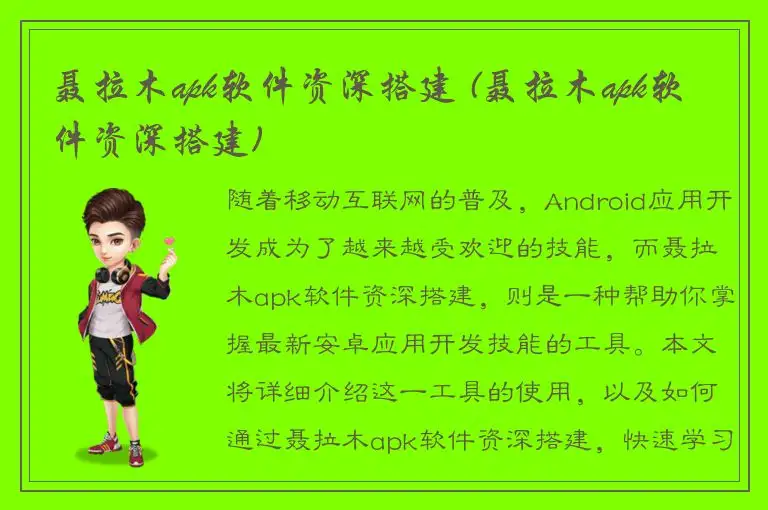 聂拉木apk软件资深搭建(聂拉木apk软件资深搭建)

随着移动互联网的普及，Android应用开发成为了越来越受欢迎的技能，而聂拉木apk软件资深搭建，则是一种帮助你掌握最新安卓应用开发技能的工具。本文将详细介绍这一工具的使用，以及如何通过聂拉木apk软件资深搭建，快速学习